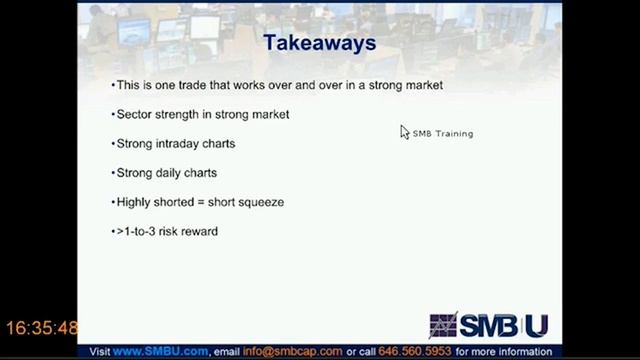 Takeaways

•This is one trade that works over and over in a strong market

•Sector strength in strong market

•Strong intraday charts

•Strong daily charts

•Highly shorted = short squeeze

•>1-to-3 risk reward

SMB Training

16:35:48

SMB U

Visit www.SMBU.com, email info@smbcap.com or call 646.560.5953 for more information